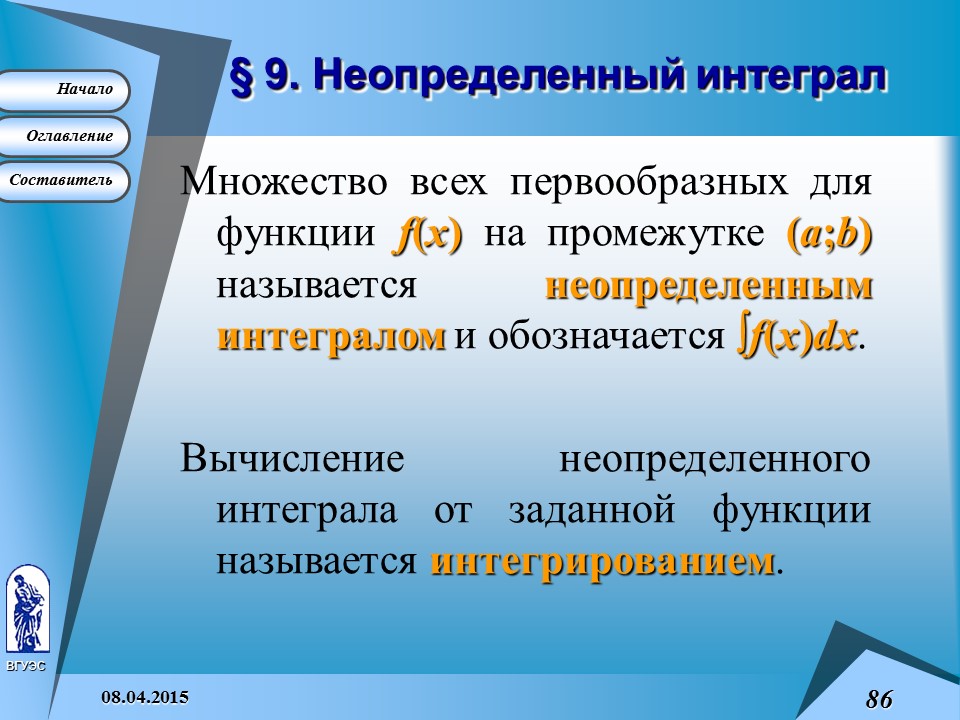 Начало

Оглавление

Составитель

§ 9. Неопределенный интеграл

Множество всех первообразных для функции $f(x)$ на промежутке $(a;b)$ называется неопределенным интегралом и обозначается $\int f(x)dx$.

Вычисление неопределенного интеграла от заданной функции называется интегрированием.

ВГУЭС

08.04.2015

86